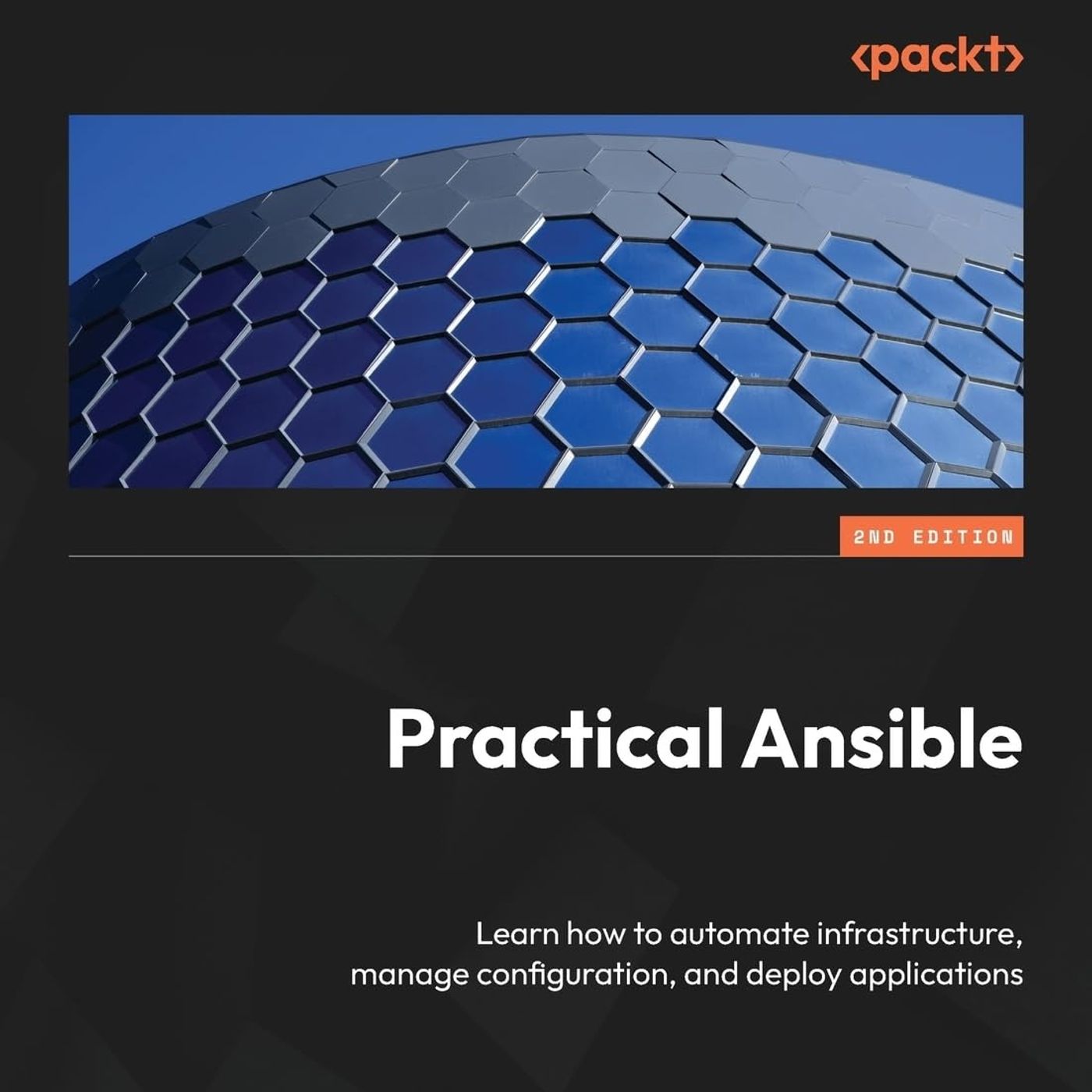 <packt>

2ND EDITION

Practical Ansible

Learn how to automate infrastructure, manage configuration, and deploy applications